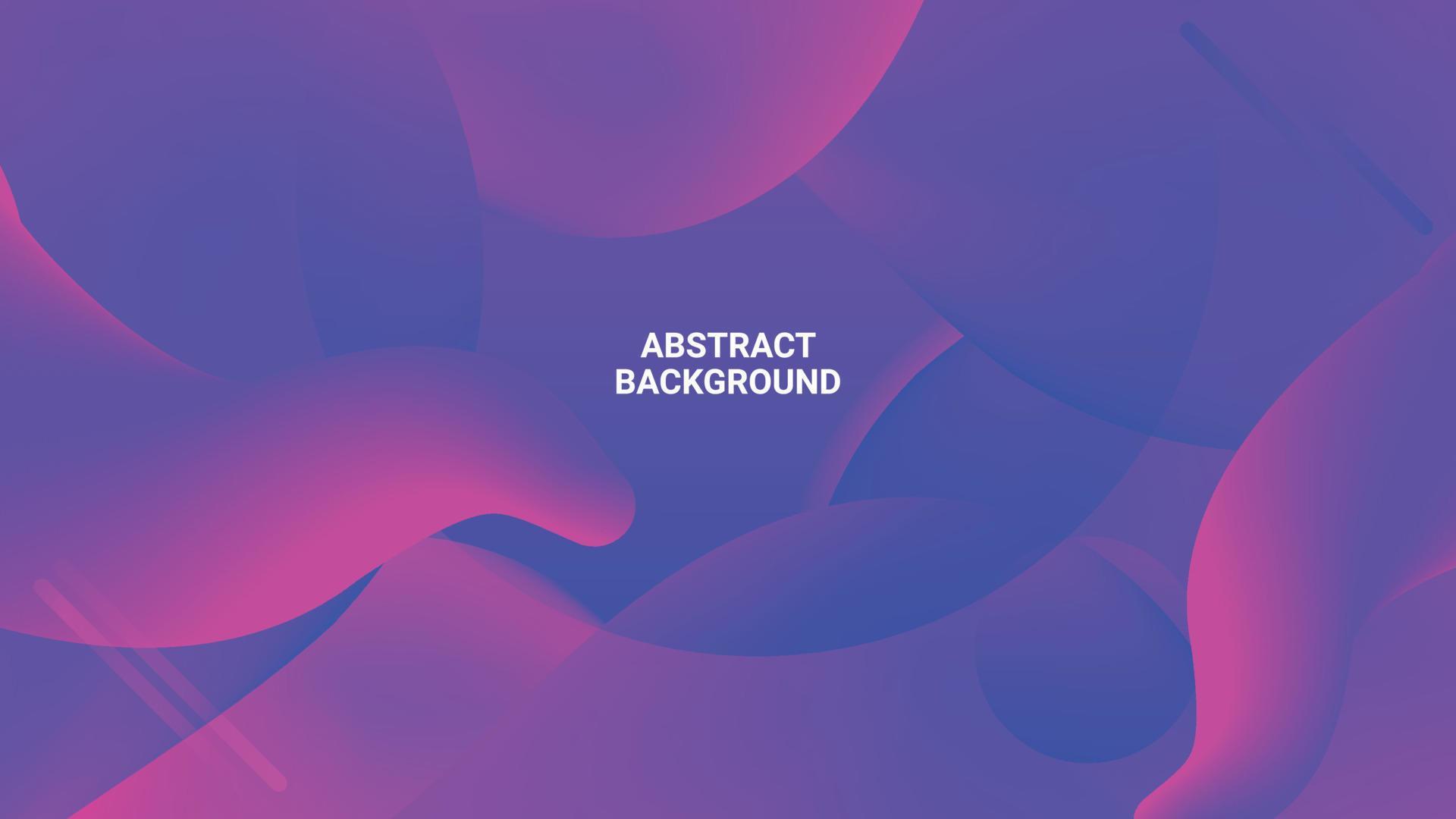 ABSTRACT
BACKGROUND